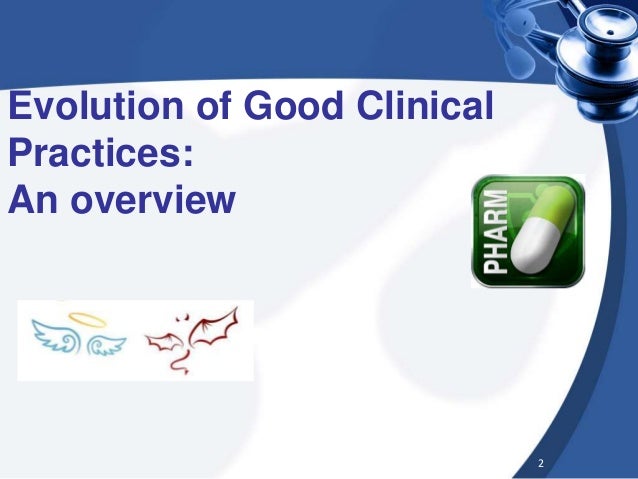 Evolution of Good Clinical Practices:
An overview

PHARM

2